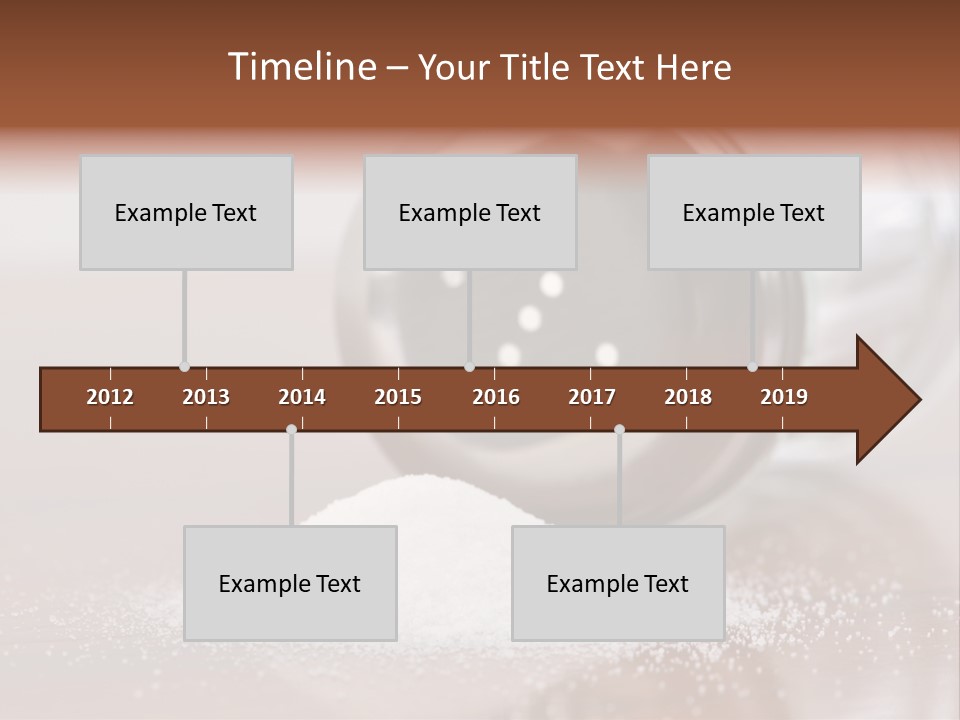 Timeline – Your Title Text Here

Example Text

Example Text

Example Text

2012 2013 2014 2015 2016 2017 2018 2019

Example Text

Example Text